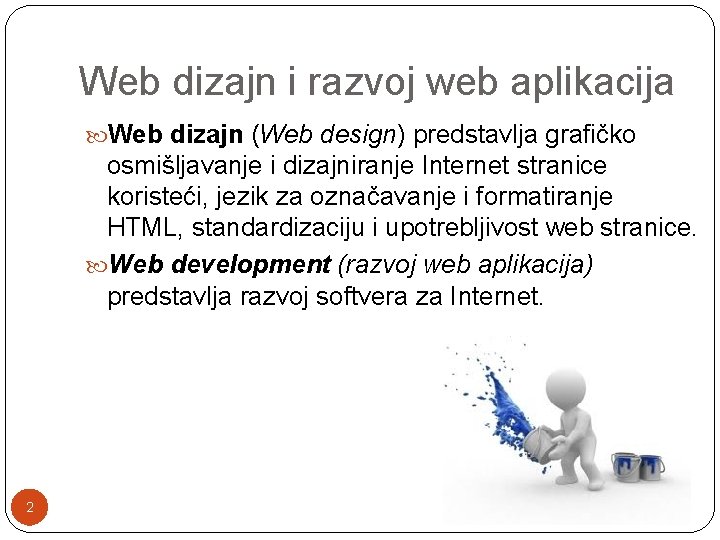 Web dizajn i razvoj web aplikacija

Web dizajn (Web design) predstavlja grafičko osmišljavanje i dizajniranje Internet stranice koristeći, jezik za označavanje i formatiranje HTML, standardizaciju i upotrebljivost web stranice.

Web development (razvoj web aplikacija) predstavlja razvoj softvera za Internet.

2